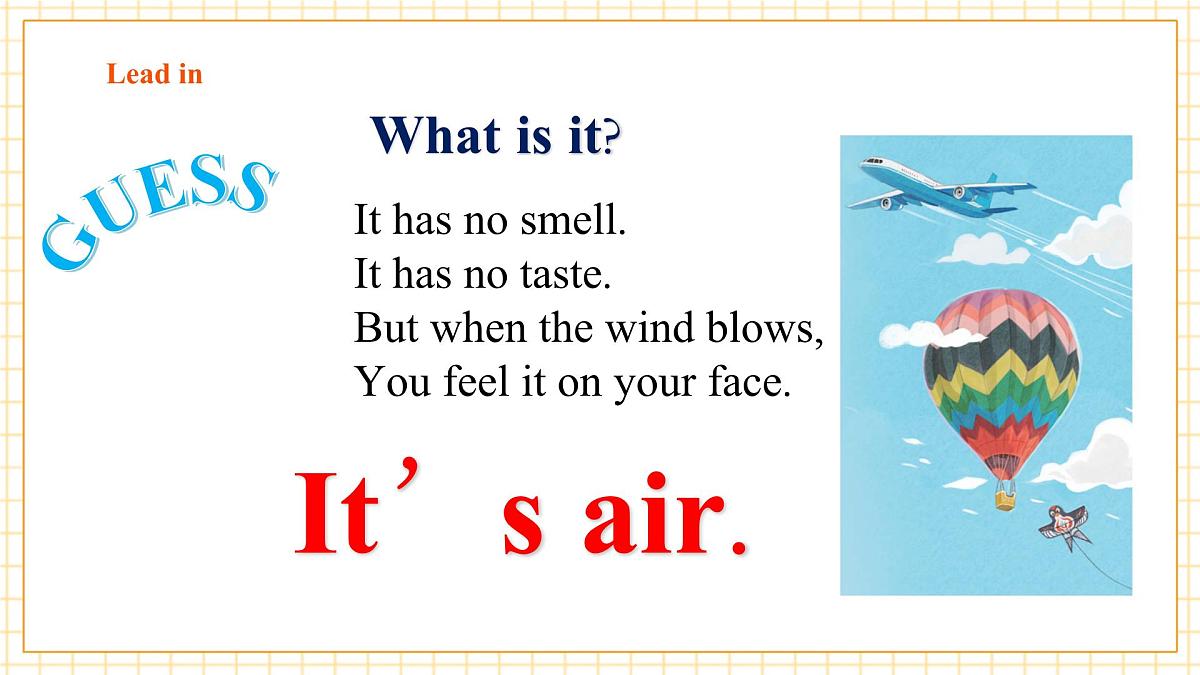 Lead in

GUESS

What is it?

It has no smell.
It has no taste.
But when the wind blows,
You feel it on your face.

It’s air.